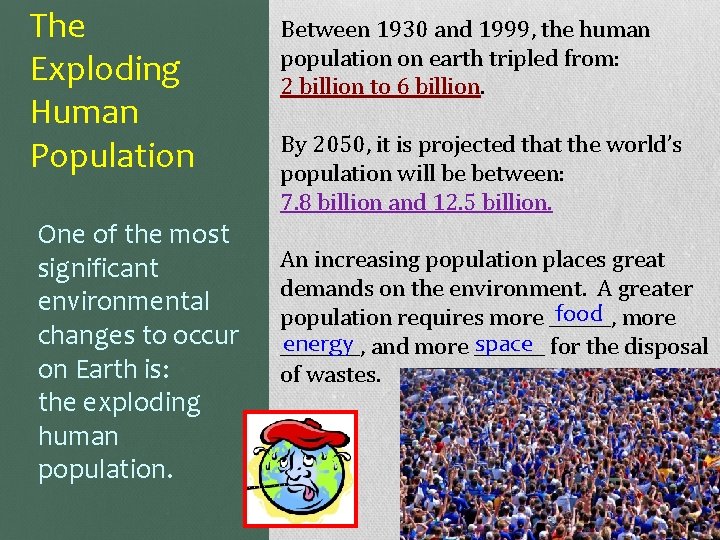 The Exploding Human Population

One of the most significant environmental changes to occur on Earth is: the exploding human population.

Between 1930 and 1999, the human population on earth tripled from: 2 billion to 6 billion.

By 2050, it is projected that the world's population will be between: 7.8 billion and 12.5 billion.

An increasing population places great demands on the environment. A greater population requires more food, more energy, and more space for the disposal of wastes.